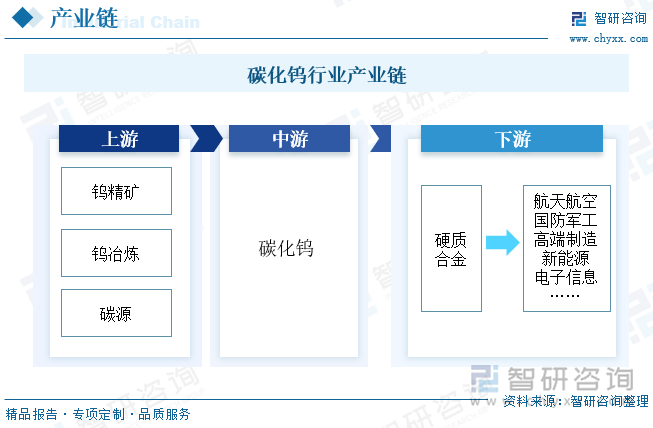 产业链
Industrial Chain

智研咨询
www.chyxx.com

碳化钨行业产业链

上游

钨精矿

钨冶炼

碳源

中游

碳化钨

下游

硬质合金

航天航空
国防军工
高端制造
新能源
电子信息
……

智研咨询

精品报告 · 专项定制 · 品质服务

资料来源：智研咨询整理